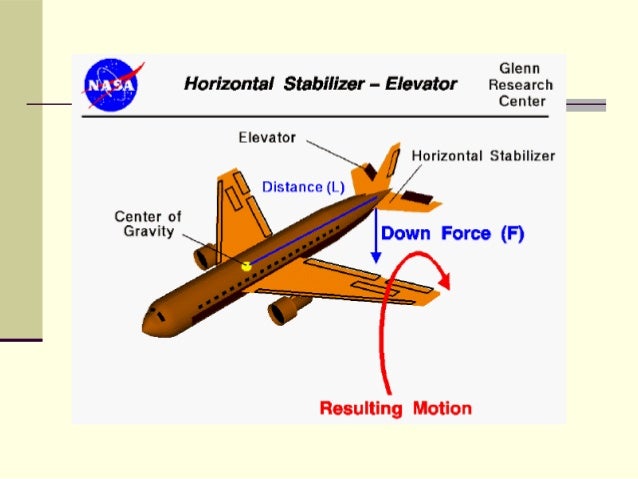 NASA

Horizontal Stabilizer – Elevator

Glenn Research Center

Elevator

Horizontal Stabilizer

Distance (L)

Center of Gravity

Down Force (F)

Resulting Motion